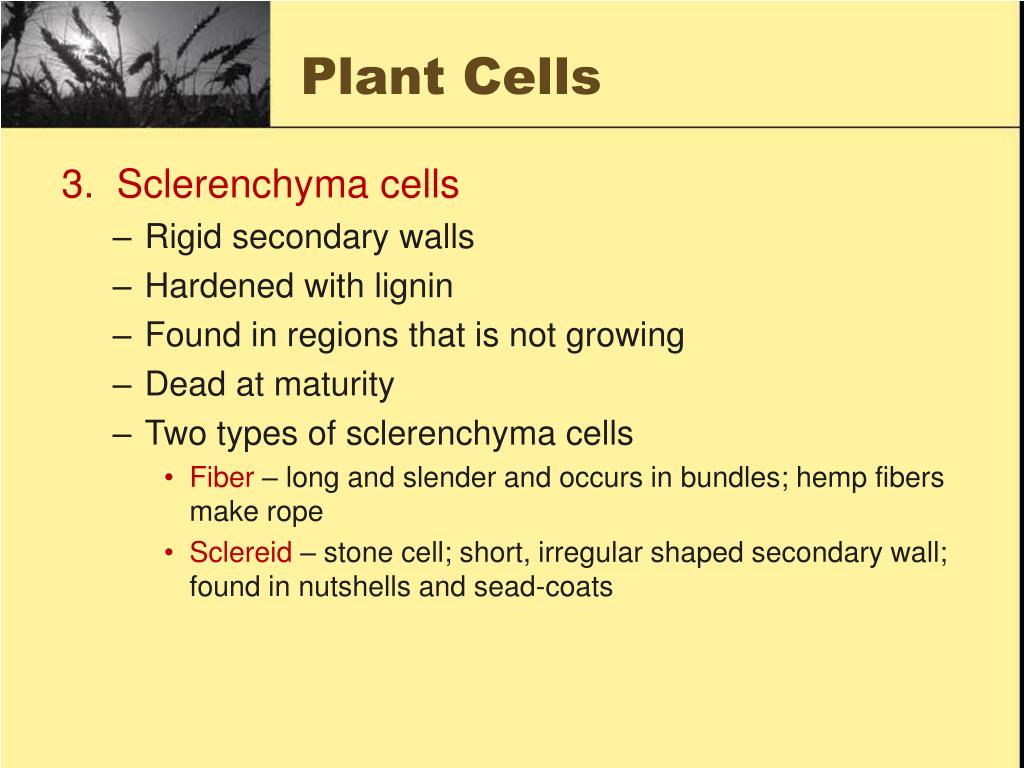 Plant Cells

3. Sclerenchyma cells

– Rigid secondary walls
– Hardened with lignin
– Found in regions that is not growing
– Dead at maturity
– Two types of sclerenchyma cells
• Fiber – long and slender and occurs in bundles; hemp fibers make rope
• Sclereid – stone cell; short, irregular shaped secondary wall; found in nutshells and sead-coats